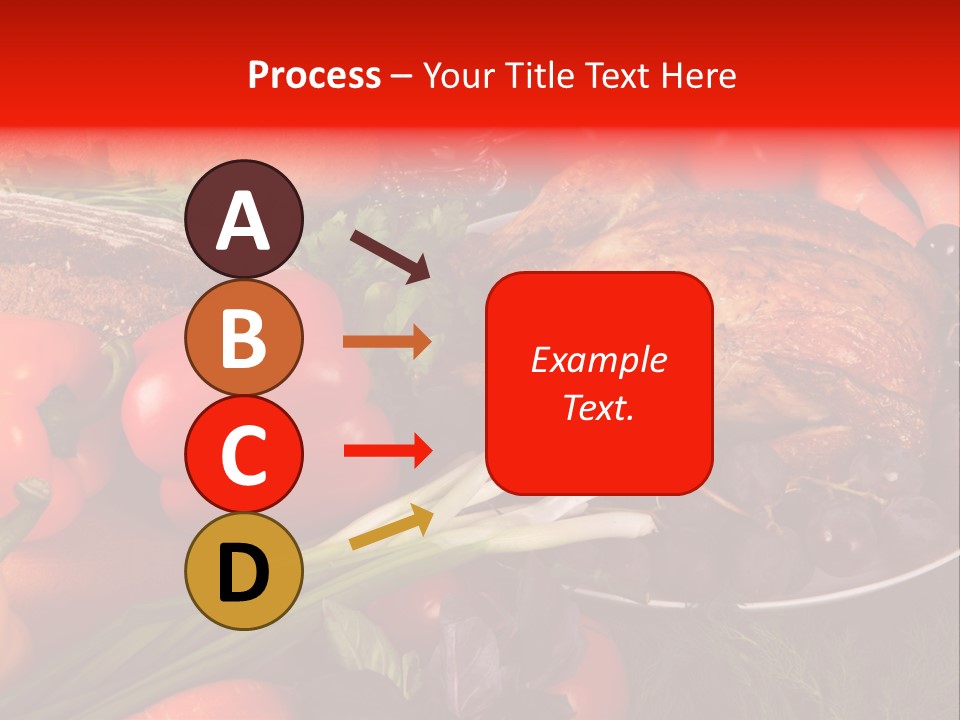 Process – Your Title Text Here

A

B

C

D

Example Text.